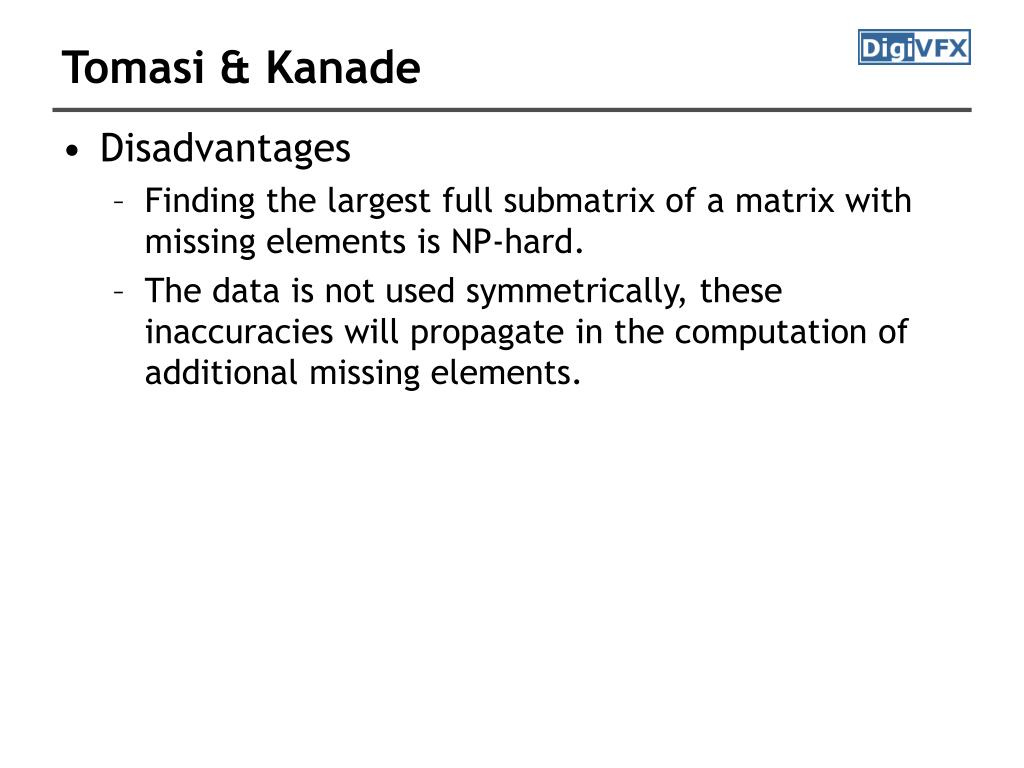 Tomasi & Kanade

DigiVFX

• Disadvantages
– Finding the largest full submatrix of a matrix with missing elements is NP-hard.
– The data is not used symmetrically, these inaccuracies will propagate in the computation of additional missing elements.